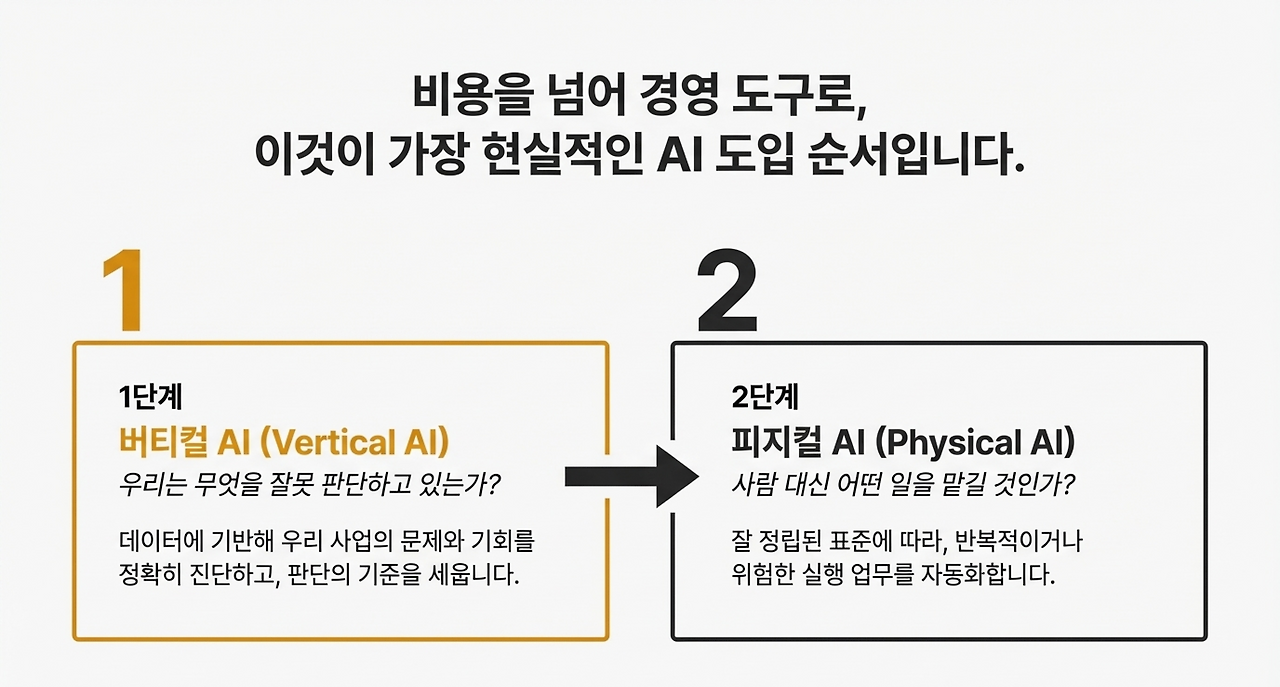 비용을 넘어 경영 도구로,
이것이 가장 현실적인 AI 도입 순서입니다.

1

1단계
버티컬 AI (Vertical AI)
우리는 무엇을 잘못 판단하고 있는가?

데이터에 기반해 우리 사업의 문제와 기회를 정확히 진단하고, 판단의 기준을 세웁니다.

2

2단계
피지컬 AI (Physical AI)
사람 대신 어떤 일을 맡길 것인가?

잘 정립된 표준에 따라, 반복적이거나 위험한 실행 업무를 자동화합니다.